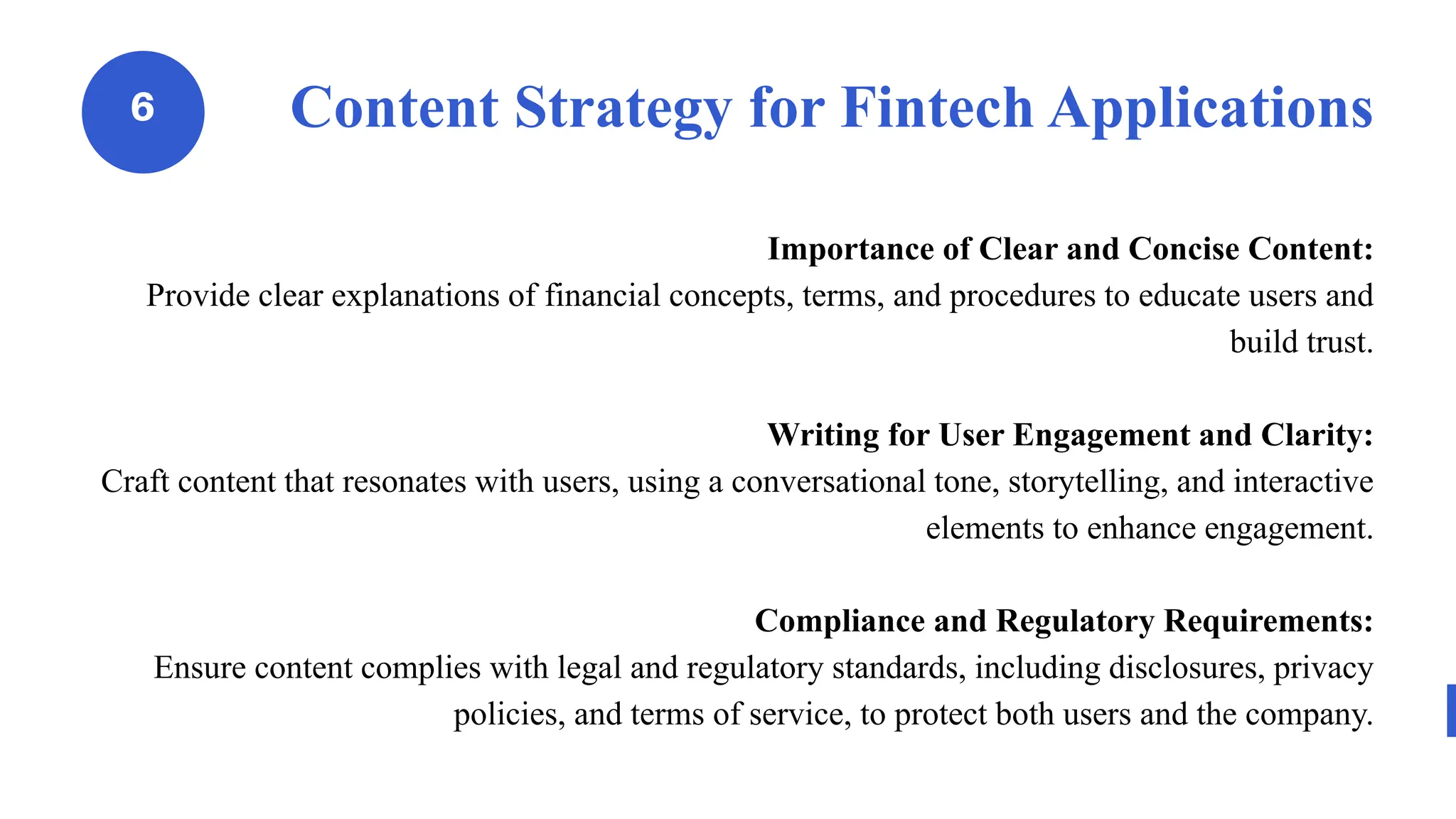 6

Content Strategy for Fintech Applications

Importance of Clear and Concise Content:
Provide clear explanations of financial concepts, terms, and procedures to educate users and build trust.

Writing for User Engagement and Clarity:
Craft content that resonates with users, using a conversational tone, storytelling, and interactive elements to enhance engagement.

Compliance and Regulatory Requirements:
Ensure content complies with legal and regulatory standards, including disclosures, privacy policies, and terms of service, to protect both users and the company.